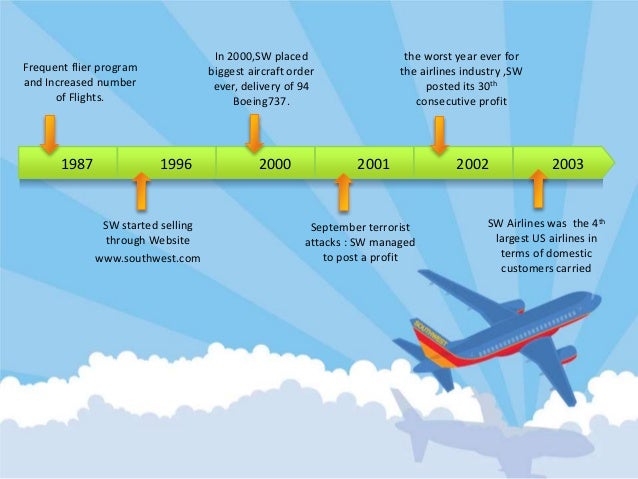 Frequent flier program and Increased number of Flights.

In 2000,SW placed biggest aircraft order ever, delivery of 94 Boeing737.

the worst year ever for the airlines industry ,SW posted its 30$^{th}$ consecutive profit

1987 1996 2000 2001 2002 2003

SW started selling through Website www.southwest.com

September terrorist attacks : SW managed to post a profit

SW Airlines was the 4$^{th}$ largest US airlines in terms of domestic customers carried

SOUTHWEST